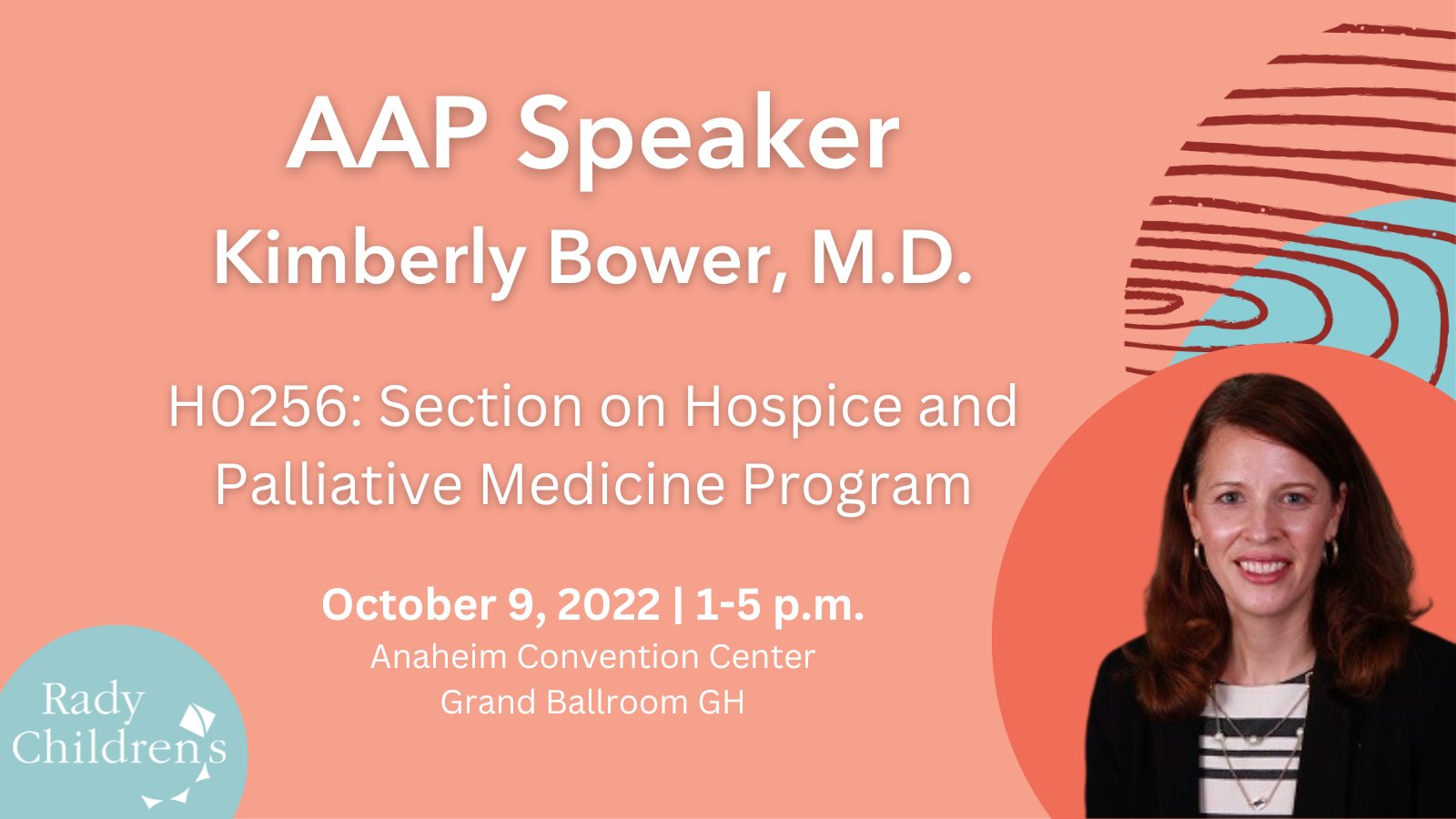 AAP Speaker
Kimberly Bower, M.D.

H0256: Section on Hospice and Palliative Medicine Program

October 9, 2022 | 1-5 p.m.
Anaheim Convention Center
Grand Ballroom GH

Rady Children's